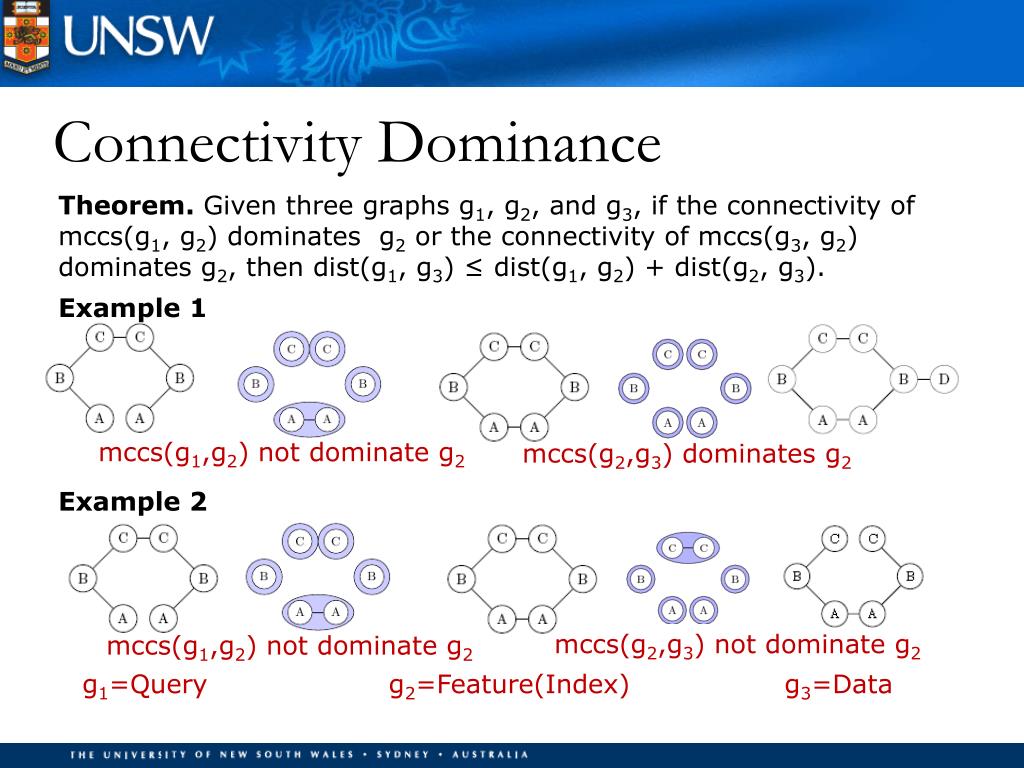 UNSW

Connectivity Dominance

**Theorem.** Given three graphs $g_1$, $g_2$, and $g_3$, if the connectivity of mccs($g_1$, $g_2$) dominates $g_2$ or the connectivity of mccs($g_3$, $g_2$) dominates $g_2$, then dist($g_1$, $g_3$) ≤ dist($g_1$, $g_2$) + dist($g_2$, $g_3$).

**Example 1**

C C B B A A C C B B A A C C B B A A C C B B A A C C B B D A A

mccs($g_1$,$g_2$) not dominate $g_2$ mccs($g_2$,$g_3$) dominates $g_2$

**Example 2**

C C B B A A C C B B A A C C B B A A C C B B A A C C B B A A

mccs($g_1$,$g_2$) not dominate $g_2$ mccs($g_2$,$g_3$) not dominate $g_2$

$g_1$=Query $g_2$=Feature(Index) $g_3$=Data

THE UNIVERSITY OF NEW SOUTH WALES • SYDNEY • AUSTRALIA